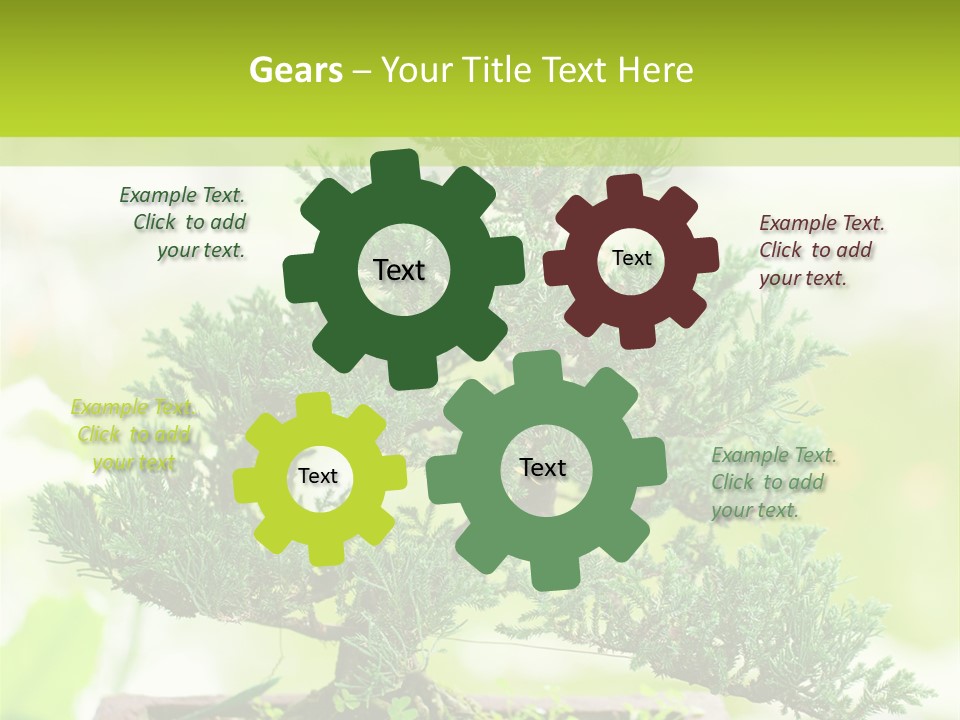 Gears – Your Title Text Here

Example Text. Click to add your text.

Text

Text

Example Text. Click to add your text.

Example Text. Click to add your text.

Text

Text

Example Text. Click to add your text.